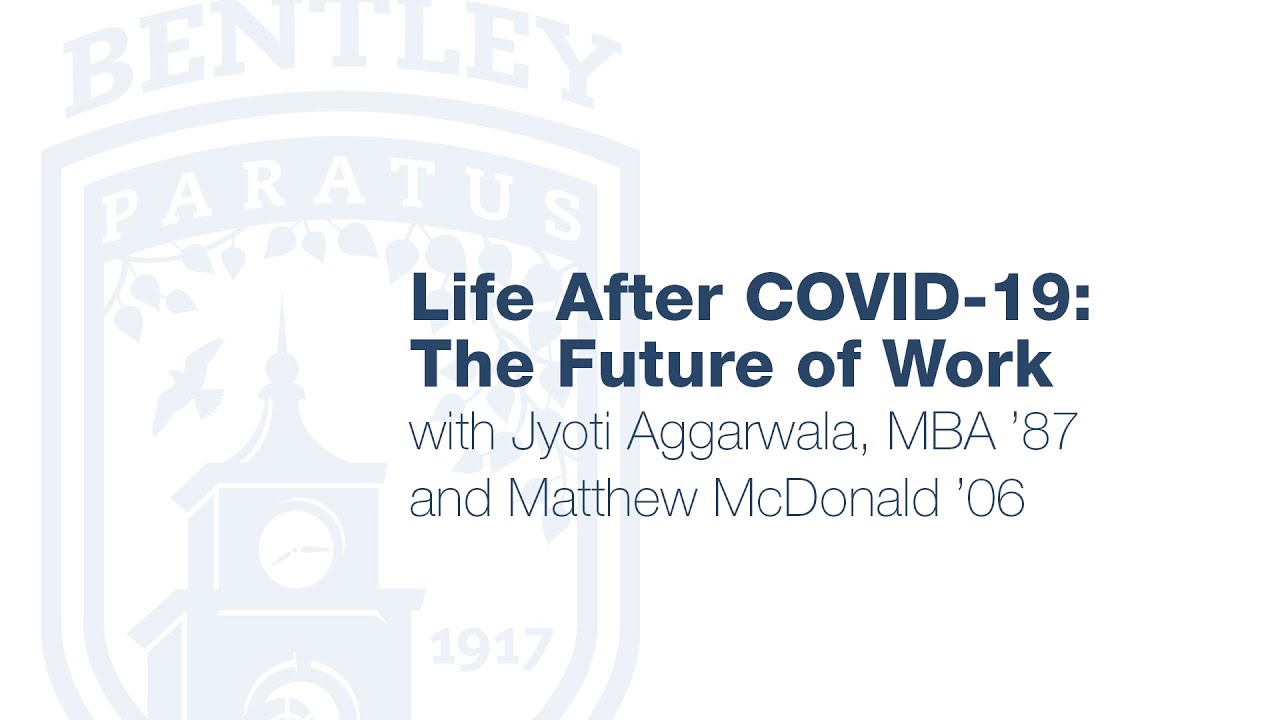 Life After COVID-19:
The Future of Work
with Jyoti Aggarwala, MBA '87
and Matthew McDonald '06

BENTLEY
PARATUS
1917